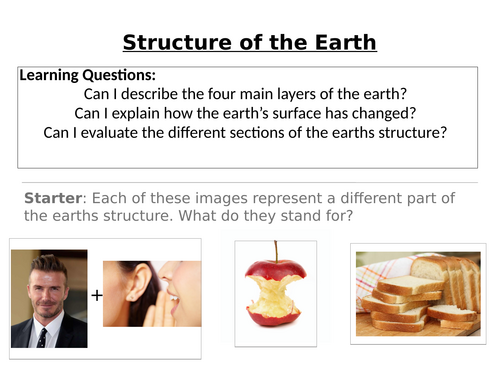 Structure of the Earth

Learning Questions:
Can I describe the four main layers of the earth?
Can I explain how the earth's surface has changed?
Can I evaluate the different sections of the earths structure?

Starter: Each of these images represent a different part of the earths structure. What do they stand for?

+